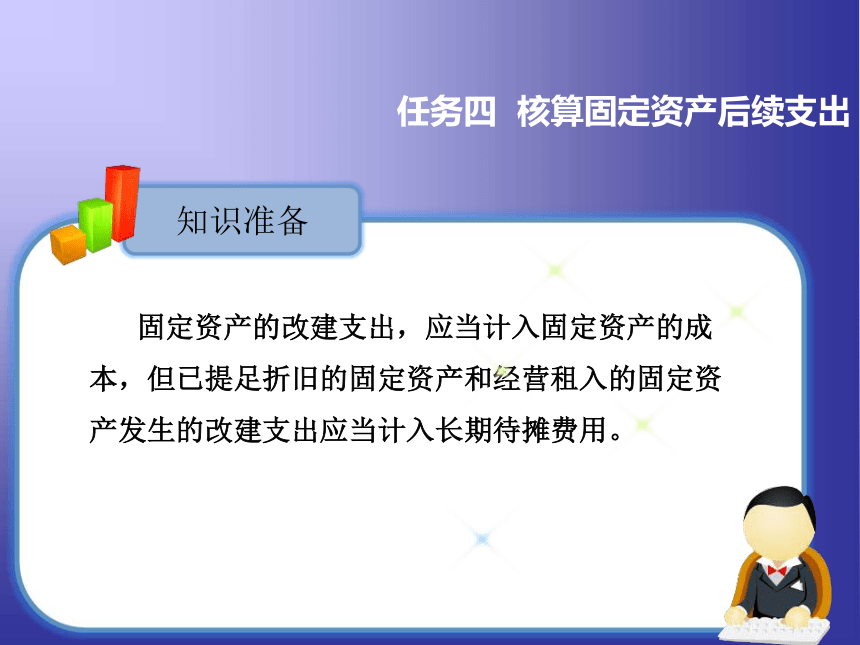 任务四 核算固定资产后续支出

知识准备

固定资产的改建支出，应当计入固定资产的成本，但已提足折旧的固定资产和经营租入的固定资产发生的改建支出应当计入长期待摊费用。